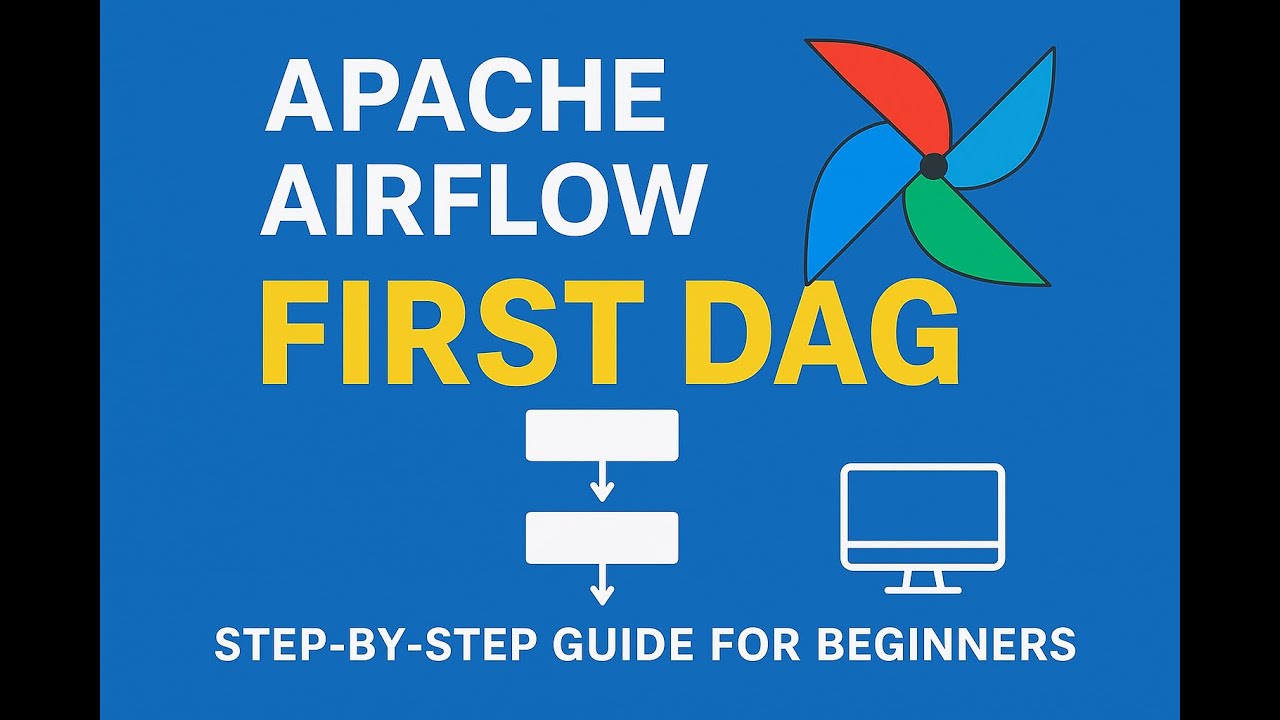 APACHE AIRFLOW
FIRST DAG

STEP-BY-STEP GUIDE FOR BEGINNERS